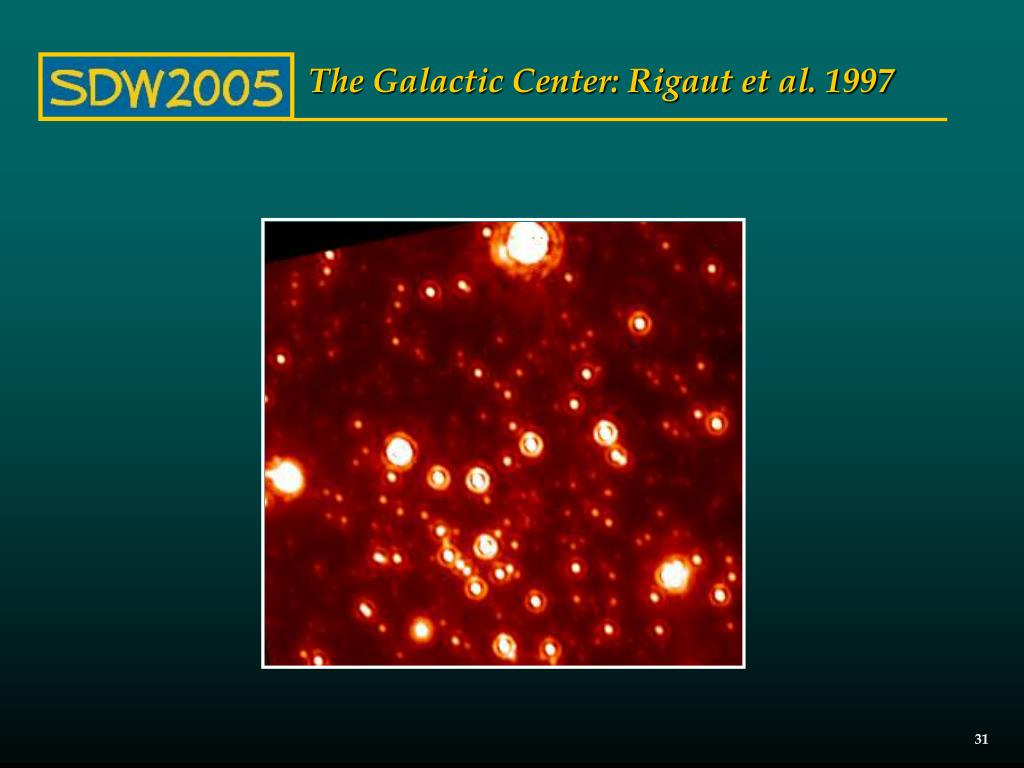 SDW2005

The Galactic Center: Rigaut et al. 1997

31